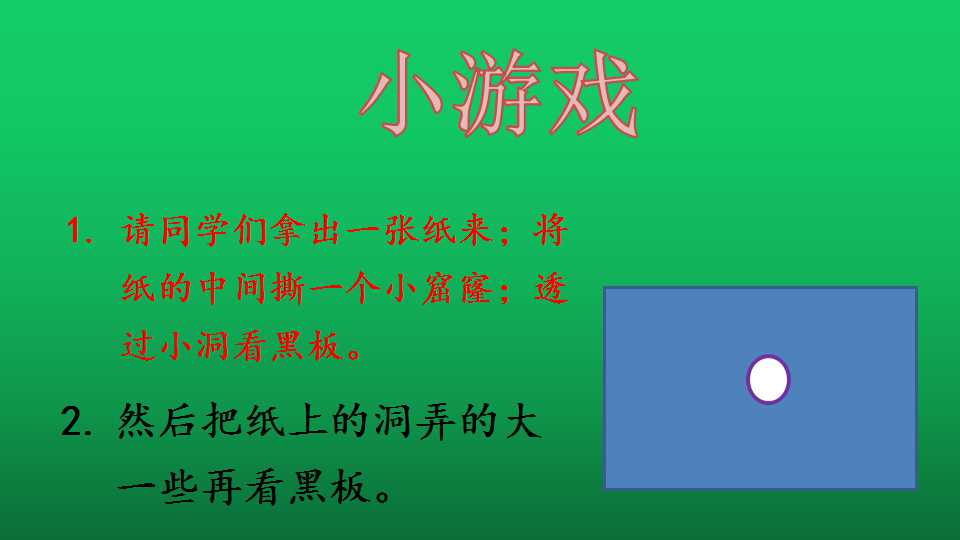 小游戏

1. 请同学们拿出一张纸来；将纸的中间撕一个小窟窿；透过小洞看黑板。

2. 然后把纸上的洞弄的大一些再看黑板。